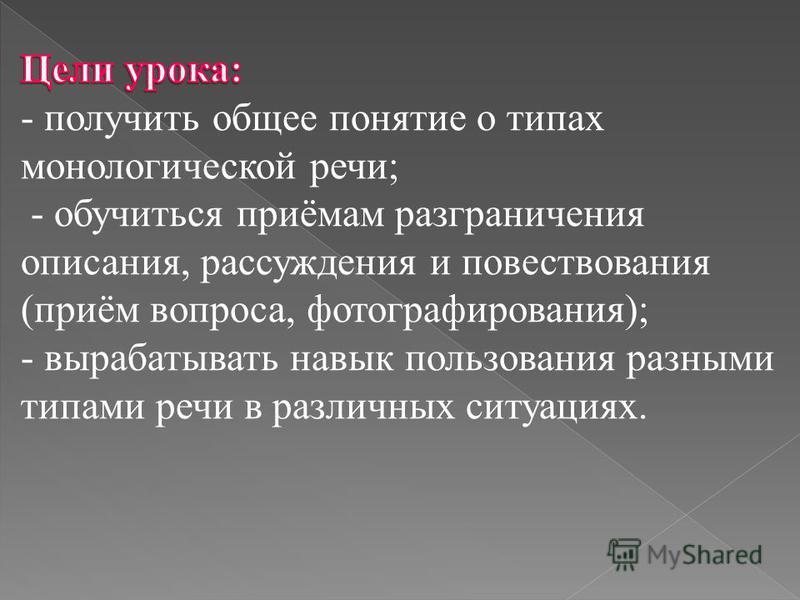 Цели урока:
- получить общее понятие о типах монологической речи;
- обучиться приёмам разграничения описания, рассуждения и повествования (приём вопроса, фотографирования);
- вырабатывать навык пользования разными типами речи в различных ситуациях.

MyShared